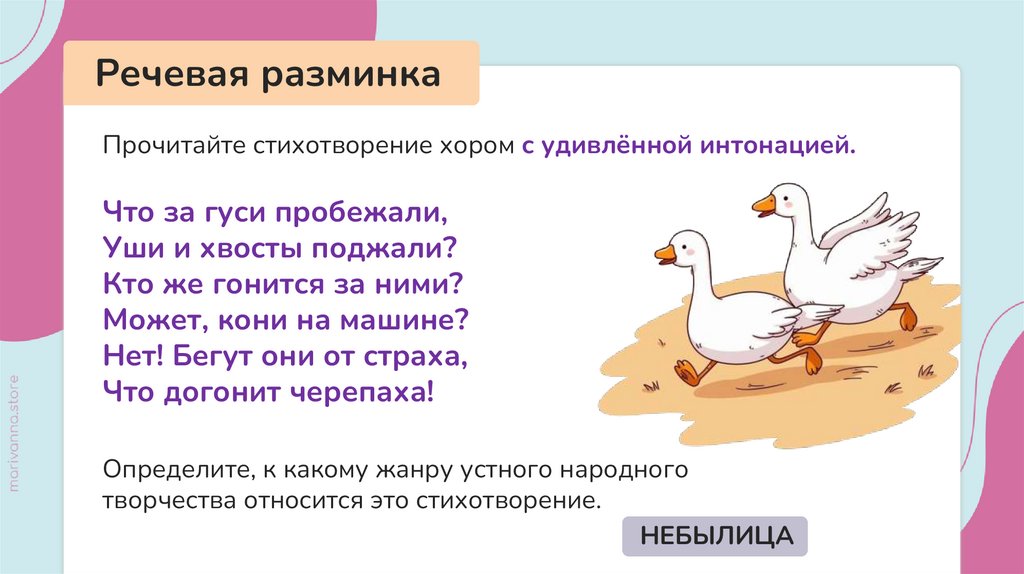 Речевая разминка

Прочитайте стихотворение хором с удивлённой интонацией.

Что за гуси пробежали,
Уши и хвосты поджали?
Кто же гонится за ними?
Может, кони на машине?
Нет! Бегут они от страха,
Что догонит черепаха!

Определите, к какому жанру устного народного творчества относится это стихотворение.

НЕБЫЛИЦА

marivanna.store